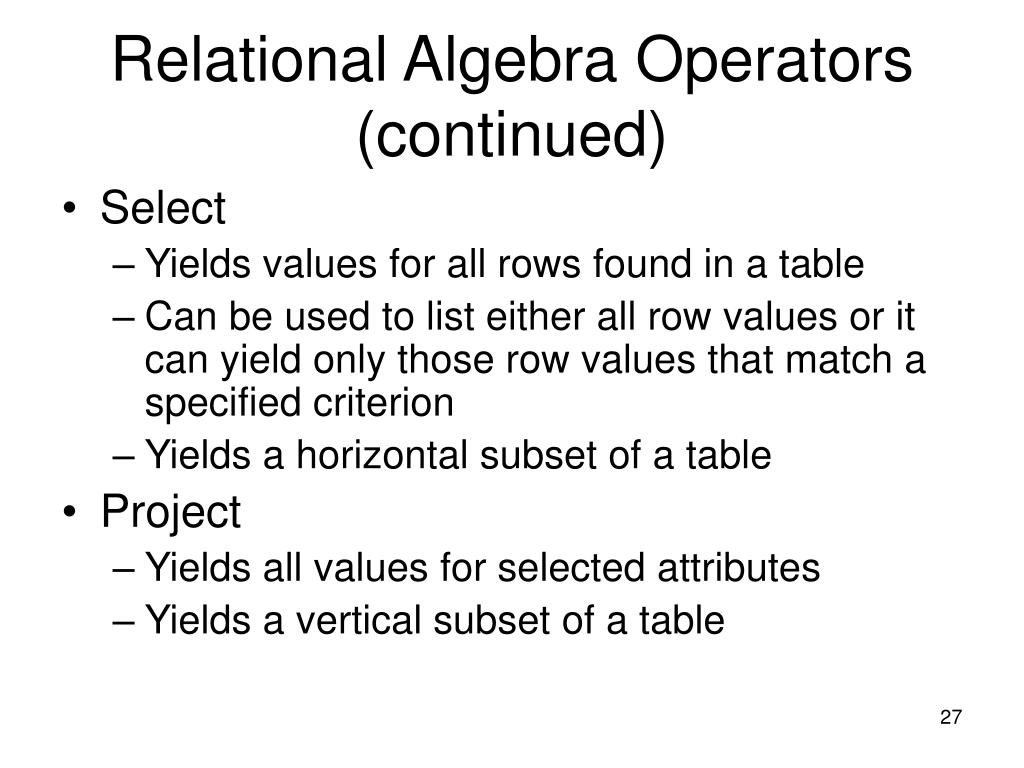 Relational Algebra Operators (continued)

• Select
– Yields values for all rows found in a table
– Can be used to list either all row values or it can yield only those row values that match a specified criterion
– Yields a horizontal subset of a table
• Project
– Yields all values for selected attributes
– Yields a vertical subset of a table

27